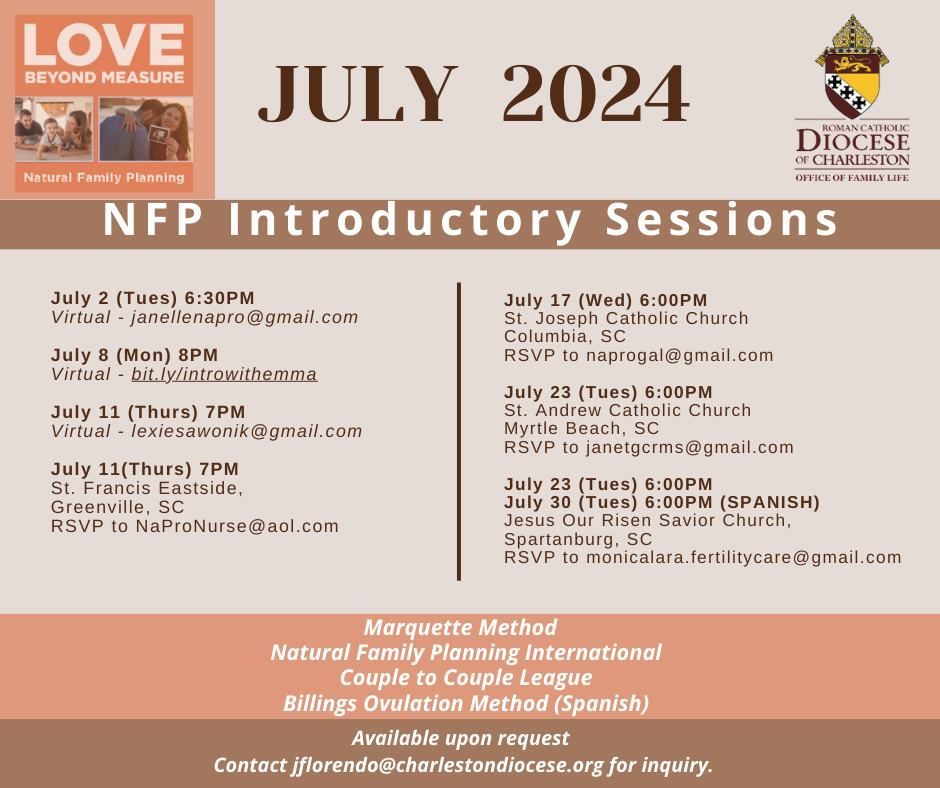 LOVE
BEYOND MEASURE
Natural Family Planning

JULY 2024

ROMAN CATHOLIC
DIOCESE
OF CHARLESTON
OFFICE OF FAMILY LIFE

NFP Introductory Sessions

July 2 (Tues) 6:30PM
Virtual - janellenapro@gmail.com

July 8 (Mon) 8PM
Virtual - bit.ly/introwithemma

July 11 (Thurs) 7PM
Virtual - lexiesawonik@gmail.com

July 11(Thurs) 7PM
St. Francis Eastside, Greenville, SC
RSVP to NaProNurse@aol.com

July 17 (Wed) 6:00PM
St. Joseph Catholic Church
Columbia, SC
RSVP to naprogal@gmail.com

July 23 (Tues) 6:00PM
St. Andrew Catholic Church
Myrtle Beach, SC
RSVP to janetgcrms@gmail.com

July 23 (Tues) 6:00PM
July 30 (Tues) 6:00PM (SPANISH)
Jesus Our Risen Savior Church,
Spartanburg, SC
RSVP to monicalara.fertilitycare@gmail.com

Marquette Method
Natural Family Planning International
Couple to Couple League
Billings Ovulation Method (Spanish)

Available upon request
Contact jflorendo@charlestondiocese.org for inquiry.